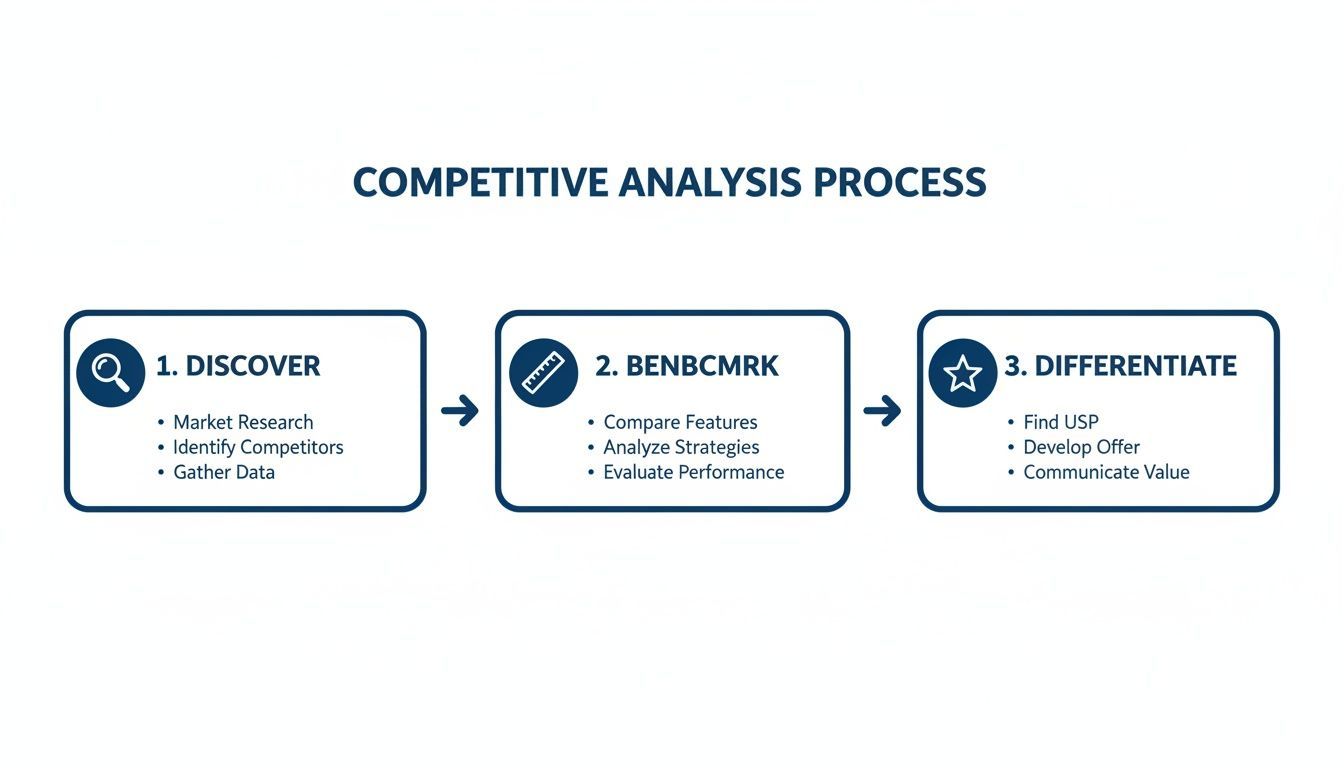 COMPETITIVE ANALYSIS PROCESS

1. DISCOVER

• Market Research
• Identify Competitors
• Gather Data

2. BENBCMRK

• Compare Features
• Analyze Strategies
• Evaluate Performance

3. DIFFERENTIATE

• Find USP
• Develop Offer
• Communicate Value